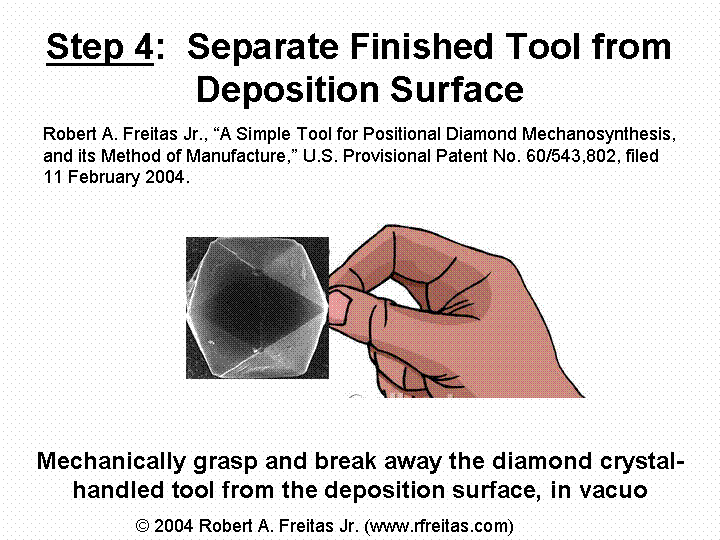 Step 4: Separate Finished Tool from Deposition Surface

Robert A. Freitas Jr., "A Simple Tool for Positional Diamond Mechanosynthesis, and its Method of Manufacture," U.S. Provisional Patent No. 60/543,802, filed 11 February 2004.

Mechanically grasp and break away the diamond crystal-handled tool from the deposition surface, in vacuo

© 2004 Robert A. Freitas Jr. (www.rfreitas.com)